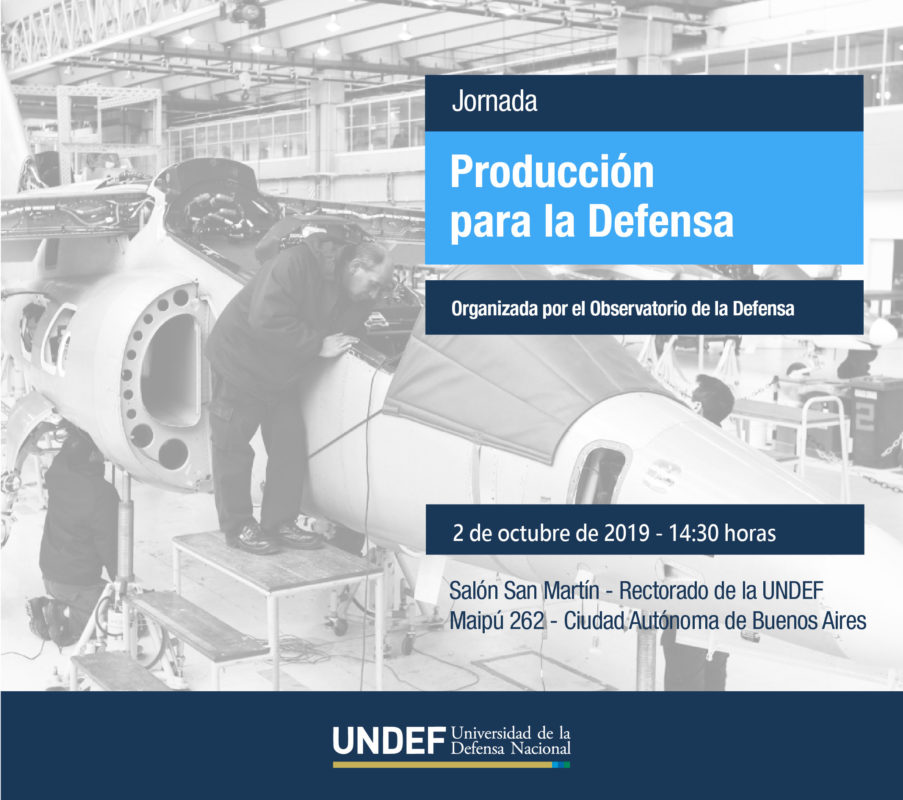 Jornada

Producción para la Defensa

Organizada por el Observatorio de la Defensa

2 de octubre de 2019 - 14:30 horas

Salón San Martín - Rectorado de la UNDEF
Maipú 262 - Ciudad Autónoma de Buenos Aires

UNDEF Universidad de la Defensa Nacional